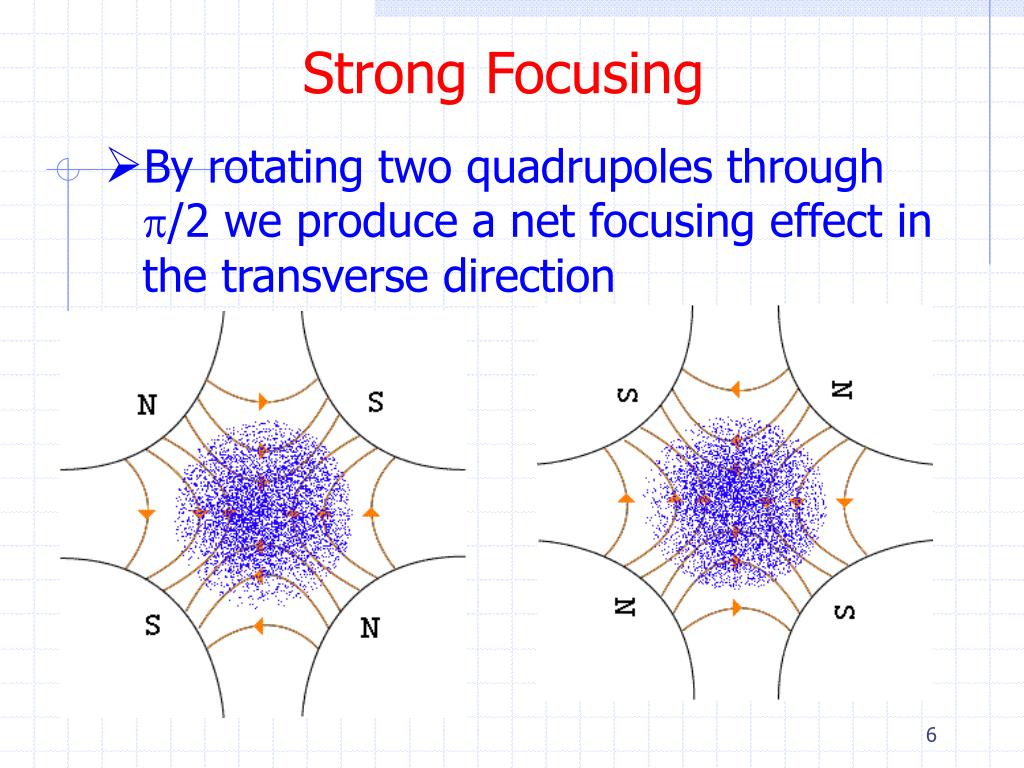 Strong Focusing

➢By rotating two quadrupoles through $\pi/2$ we produce a net focusing effect in the transverse direction

N

S

S

N

S

N

N

S

6